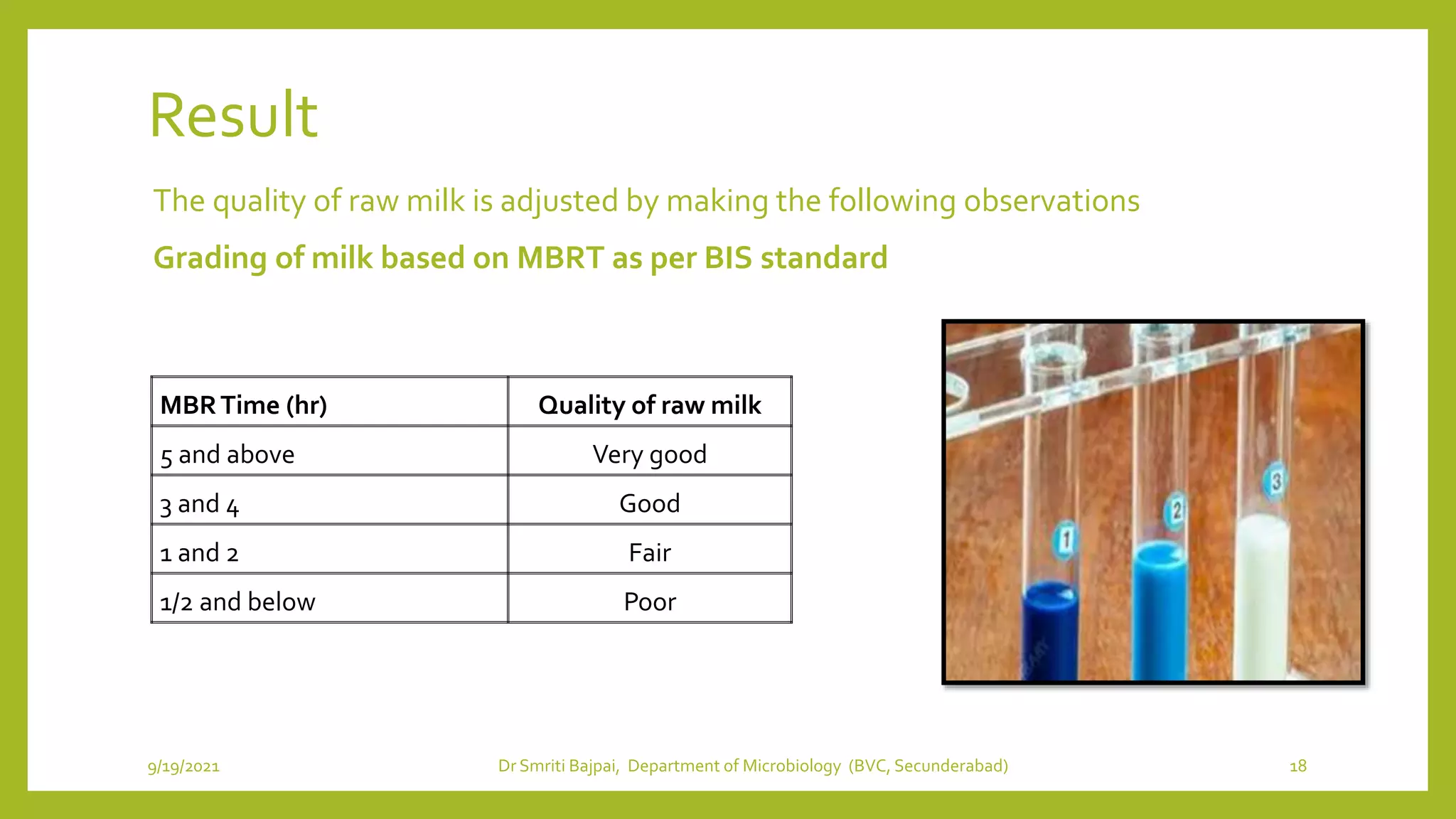 Result

The quality of raw milk is adjusted by making the following observations

Grading of milk based on MBRT as per BIS standard

| MBR Time (hr) | Quality of raw milk |
|---|---|
| 5 and above | Very good |
| 3 and 4 | Good |
| 1 and 2 | Fair |
| 1/2 and below | Poor |

1

2

3

9/19/2021

Dr Smriti Bajpai, Department of Microbiology (BVC, Secunderabad)

18